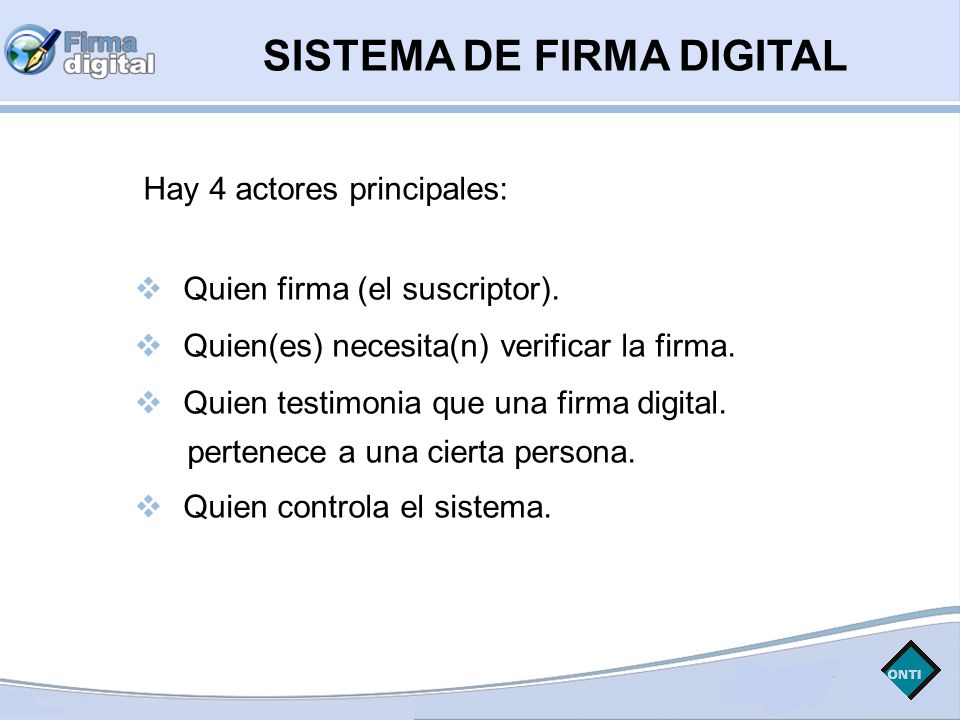 Firma digital

SISTEMA DE FIRMA DIGITAL

Hay 4 actores principales:

❖ Quien firma (el suscriptor).

❖ Quien(es) necesita(n) verificar la firma.

❖ Quien testimonia que una firma digital. pertenece a una cierta persona.

❖ Quien controla el sistema.

ONTI